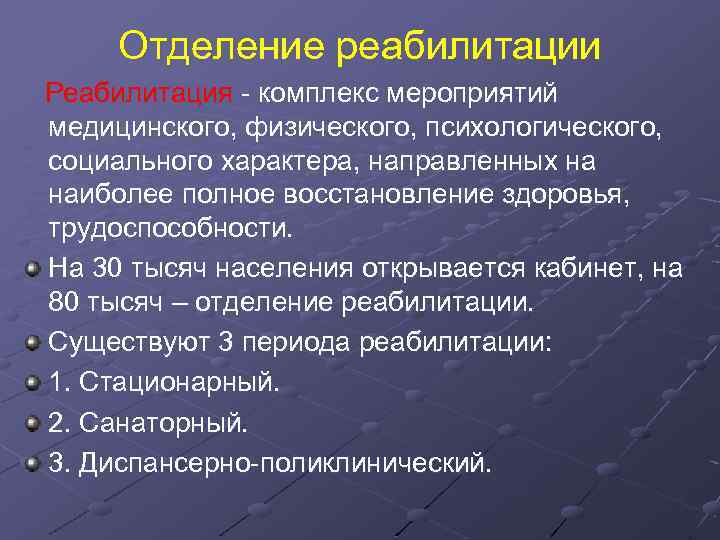 Отделение реабилитации

Реабилитация - комплекс мероприятий медицинского, физического, психологического, социального характера, направленных на наиболее полное восстановление здоровья, трудоспособности.

На 30 тысяч населения открывается кабинет, на 80 тысяч – отделение реабилитации.

Существуют 3 периода реабилитации:

1. Стационарный.

2. Санаторный.

3. Диспансерно-поликлинический.